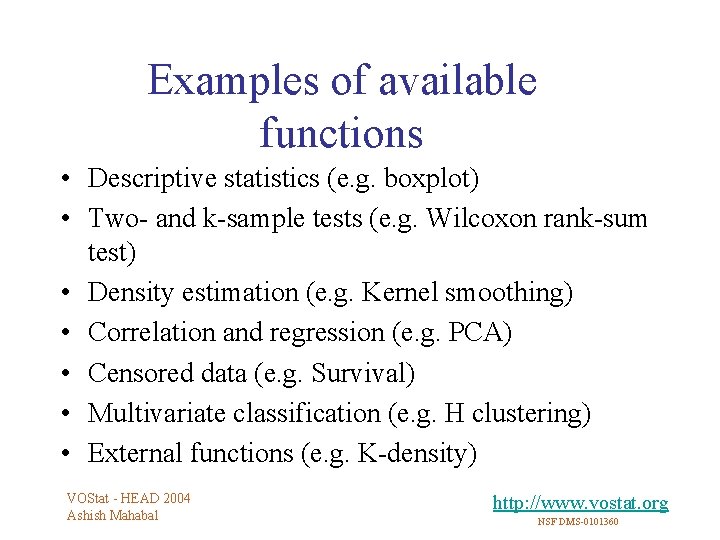 Examples of available functions

• Descriptive statistics (e.g. boxplot)
• Two- and k-sample tests (e.g. Wilcoxon rank-sum test)
• Density estimation (e.g. Kernel smoothing)
• Correlation and regression (e.g. PCA)
• Censored data (e.g. Survival)
• Multivariate classification (e.g. H clustering)
• External functions (e.g. K-density)

VOStat - HEAD 2004
Ashish Mahabal

http://www.vostat.org
NSF DMS-0101360